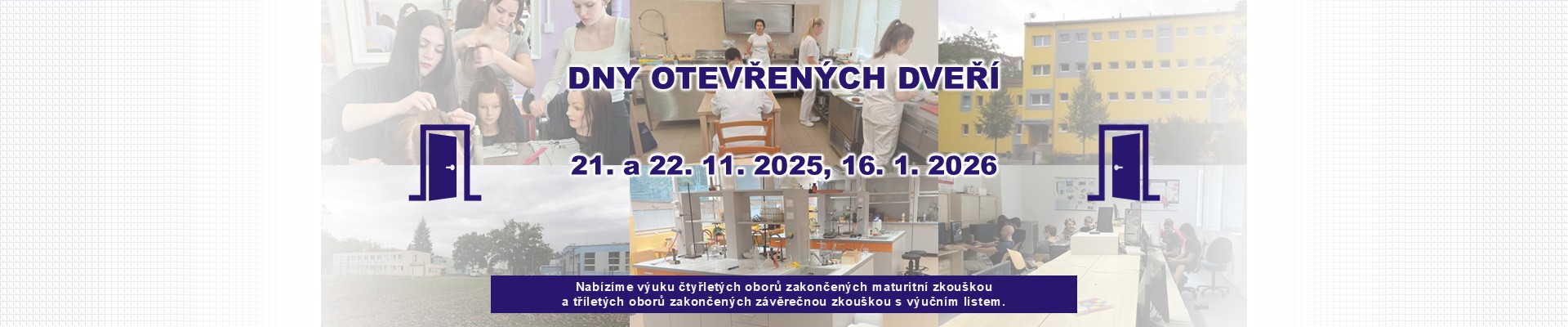 DNY OTEVŘENÝCH DVEŘÍ

21. a 22. 11. 2025, 16. 1. 2026

Nabízíme výuku čtyřletých oborů zakončených maturitní zkouškou a tříletých oborů zakončených závěrečnou zkouškou s výučním listem.